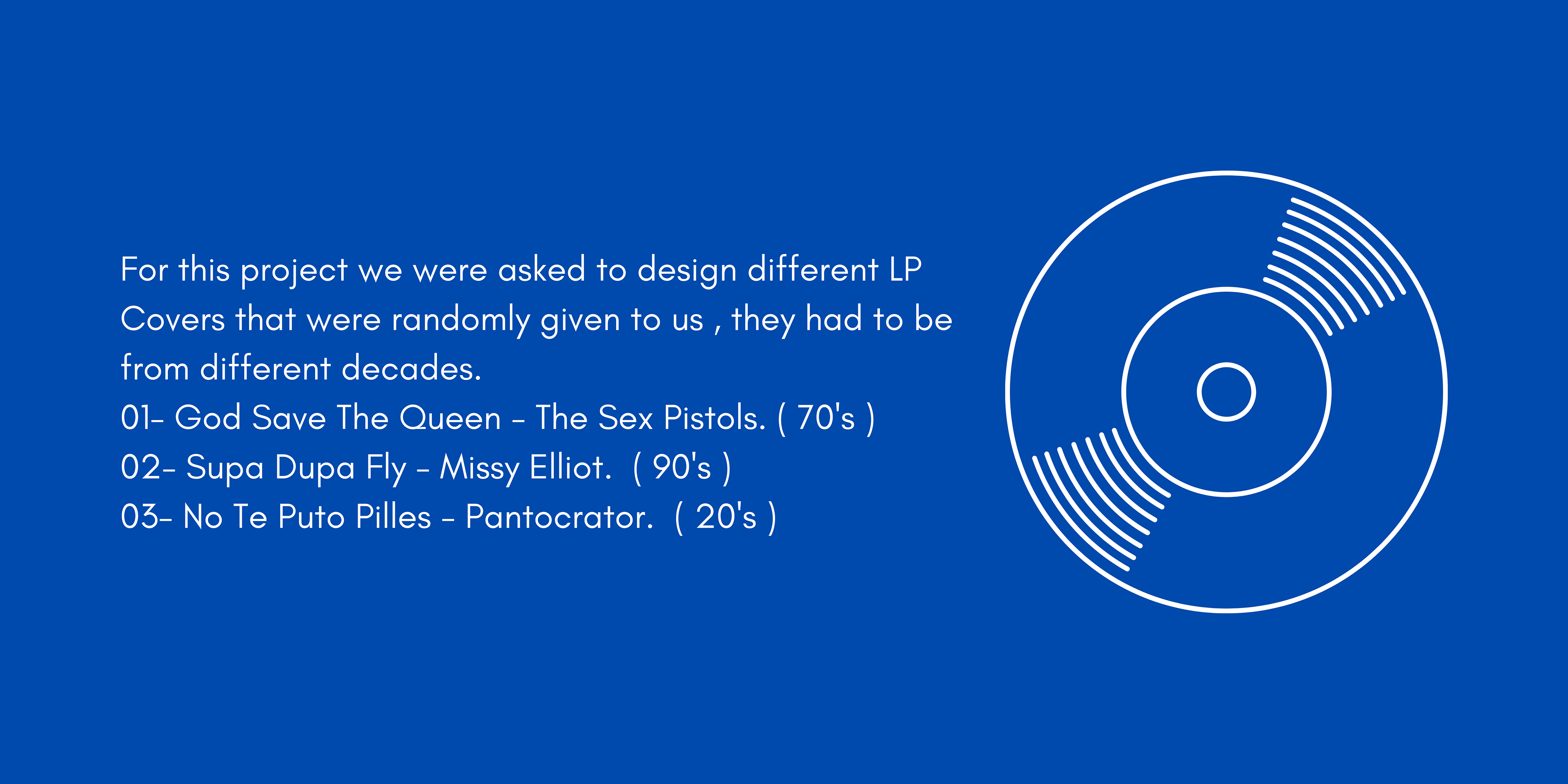 For this project we were asked to design different LP Covers that were randomly given to us , they had to be from different decades.

01- God Save The Queen - The Sex Pistols. ( 70's )
02- Supa Dupa Fly - Missy Elliot. ( 90's )
03- No Te Puto Pilles - Pantocrator. ( 20's )